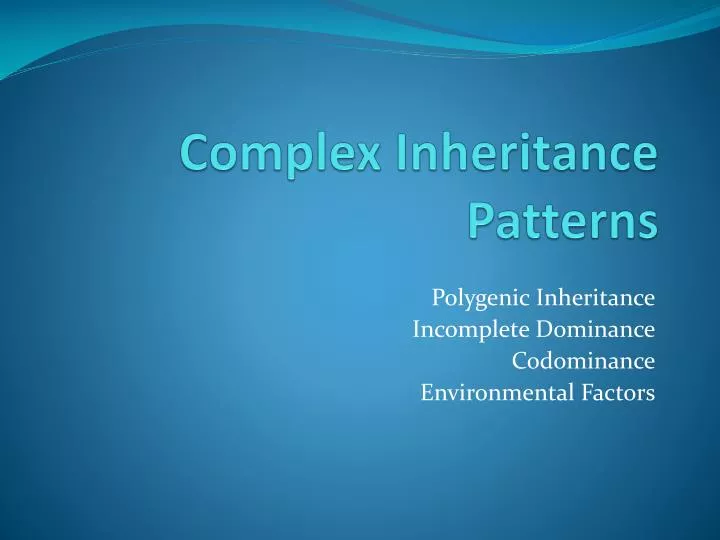 Complex Inheritance Patterns

Polygenic Inheritance
Incomplete Dominance
Codominance
Environmental Factors